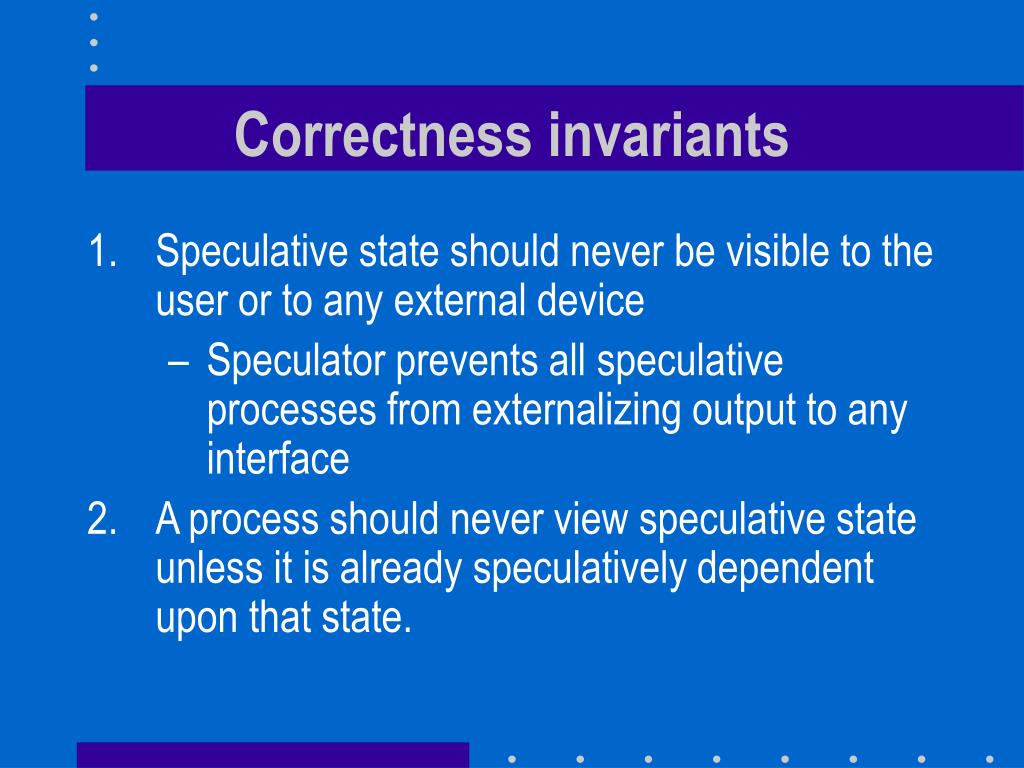 Correctness invariants

1. Speculative state should never be visible to the user or to any external device
– Speculator prevents all speculative processes from externalizing output to any interface
2. A process should never view speculative state unless it is already speculatively dependent upon that state.